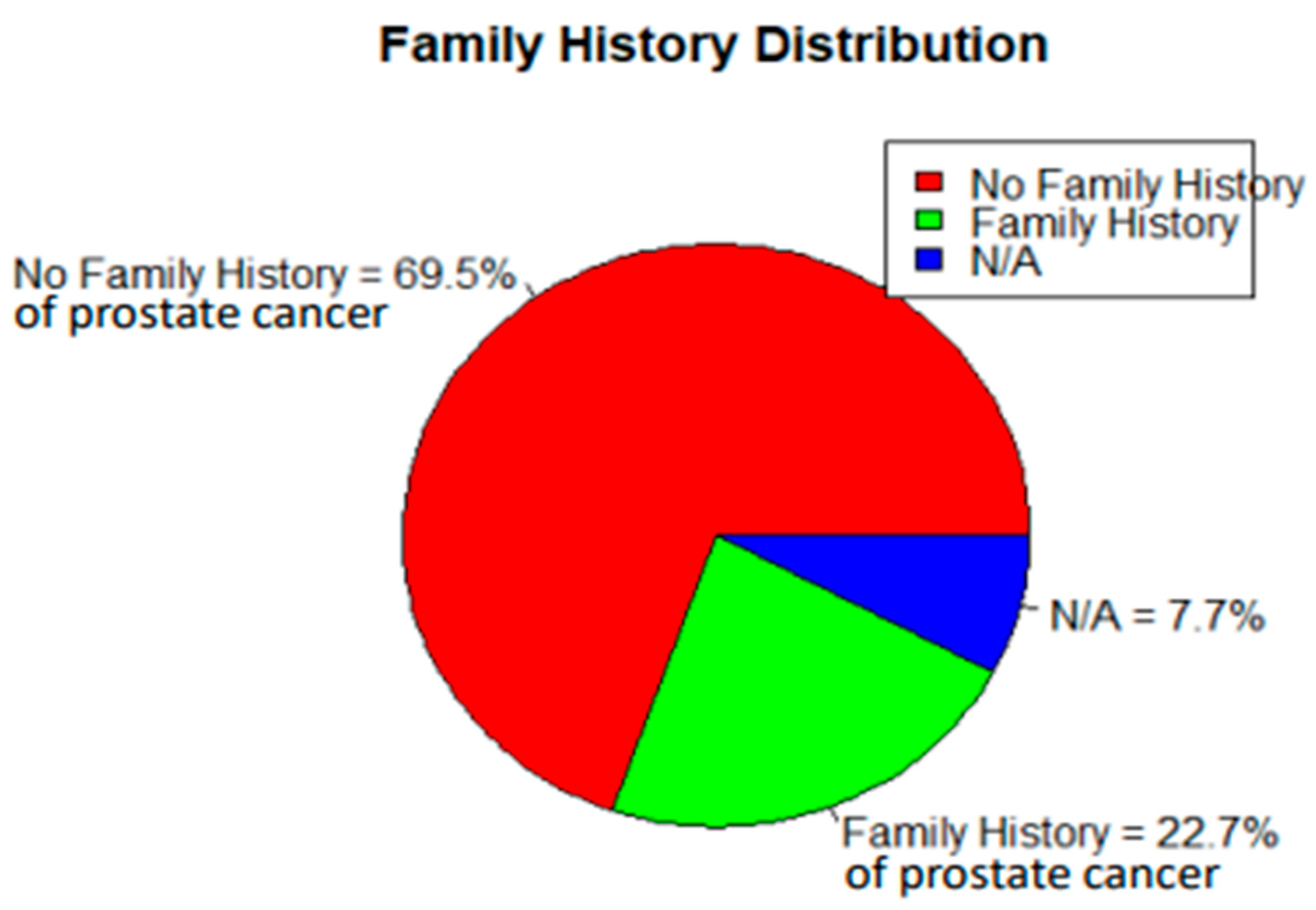 Family History Distribution

No Family History
Family History
N/A

No Family History = 69.5%
of prostate cancer

N/A = 7.7%

Family History = 22.7%
of prostate cancer